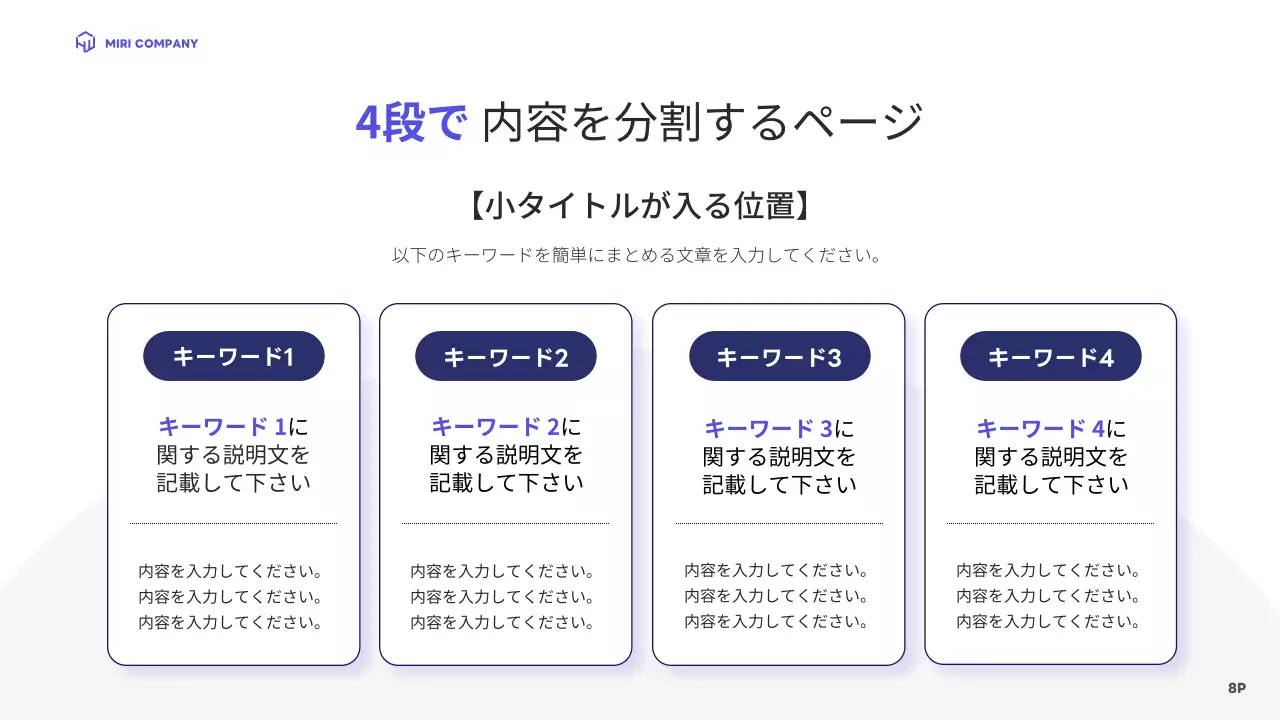 MIRI COMPANY

4段で 内容を分割するページ

【小タイトルが入る位置】

以下のキーワードを簡単にまとめる文章を入力してください。

キーワード1

キーワード 1に関する説明文を記載して下さい

内容を入力してください。
内容を入力してください。
内容を入力してください。

キーワード2

キーワード 2に関する説明文を記載して下さい

内容を入力してください。
内容を入力してください。
内容を入力してください。

キーワード3

キーワード 3に関する説明文を記載して下さい

内容を入力してください。
内容を入力してください。
内容を入力してください。

キーワード4

キーワード 4に関する説明文を記載して下さい

内容を入力してください。
内容を入力してください。
内容を入力してください。

8P